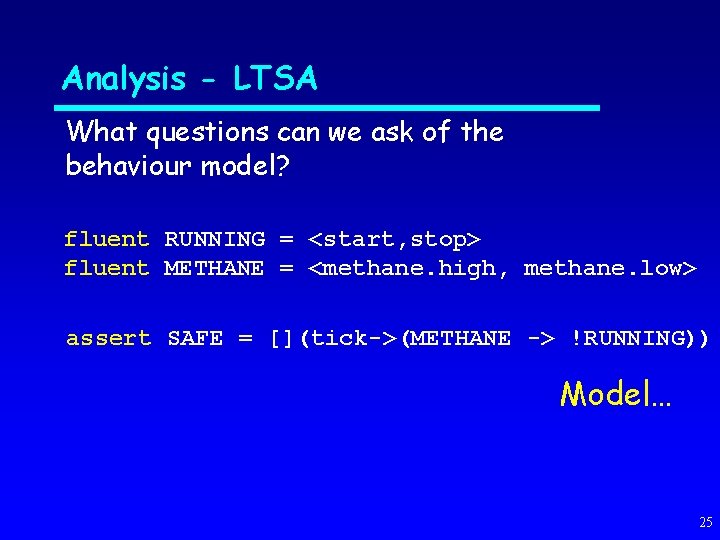 Analysis - LTSA

What questions can we ask of the behaviour model?

fluent RUNNING = <start,stop>
fluent METHANE = <methane.high, methane.low>

assert SAFE = [](tick->(METHANE -> !RUNNING))

Model...

25